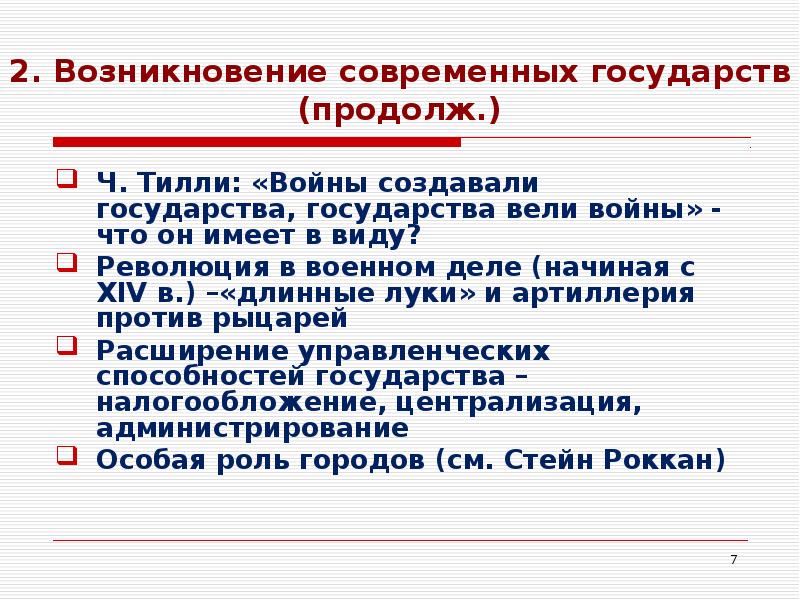 2. Возникновение современных государств (продолж.)

Ч. Тилли: «Войны создавали государства, государства вели войны» - что он имеет в виду?

Революция в военном деле (начиная с XIV в.) –«длинные луки» и артиллерия против рыцарей

Расширение управленческих способностей государства – налогообложение, централизация, администрирование

Особая роль городов (см. Стейн Роккан)

7